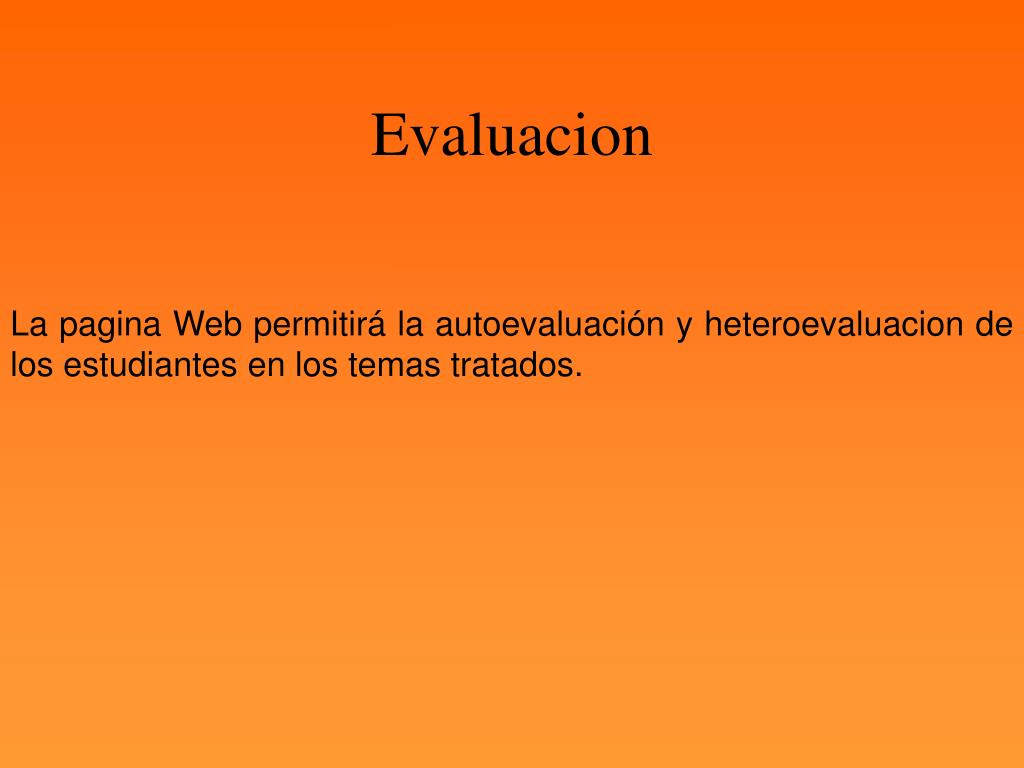 Evaluacion

La pagina Web permitirá la autoevaluación y heteroevaluacion de los estudiantes en los temas tratados.